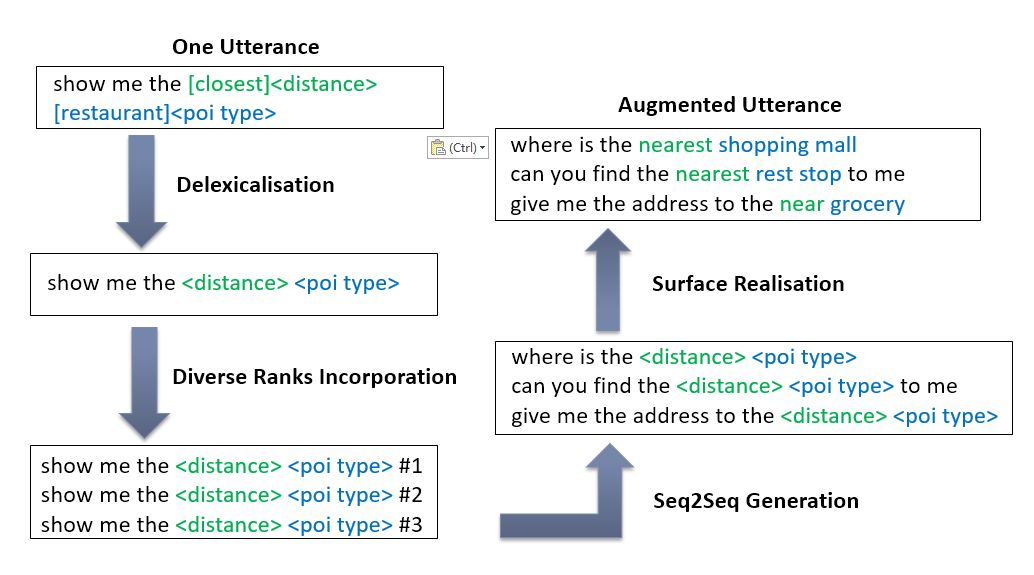 One Utterance

show me the [closest]<distance> [restaurant]<poi type>

Delexicalisation

show me the <distance> <poi type>

Diverse Ranks Incorporation

show me the <distance> <poi type> #1
show me the <distance> <poi type> #2
show me the <distance> <poi type> #3

Seq2Seq Generation

where is the <distance> <poi type>
can you find the <distance> <poi type> to me
give me the address to the <distance> <poi type>

Surface Realisation

Augmented Utterance

(Ctrl)

where is the nearest shopping mall
can you find the nearest rest stop to me
give me the address to the near grocery